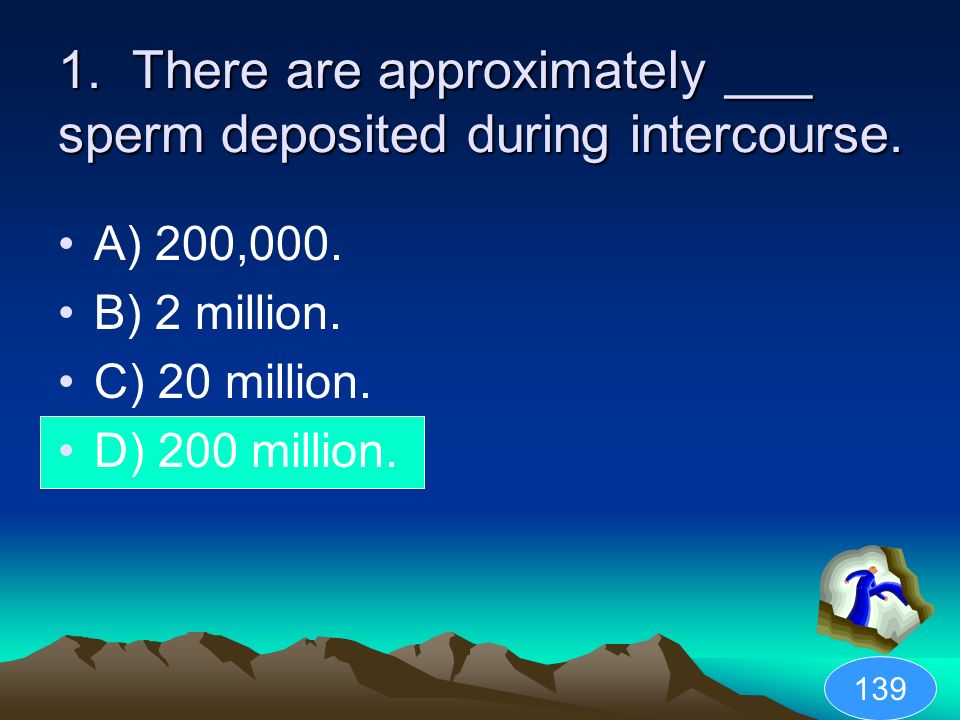 1. There are approximately ___ sperm deposited during intercourse.

• A) 200,000.
• B) 2 million.
• C) 20 million.
• D) 200 million.

139